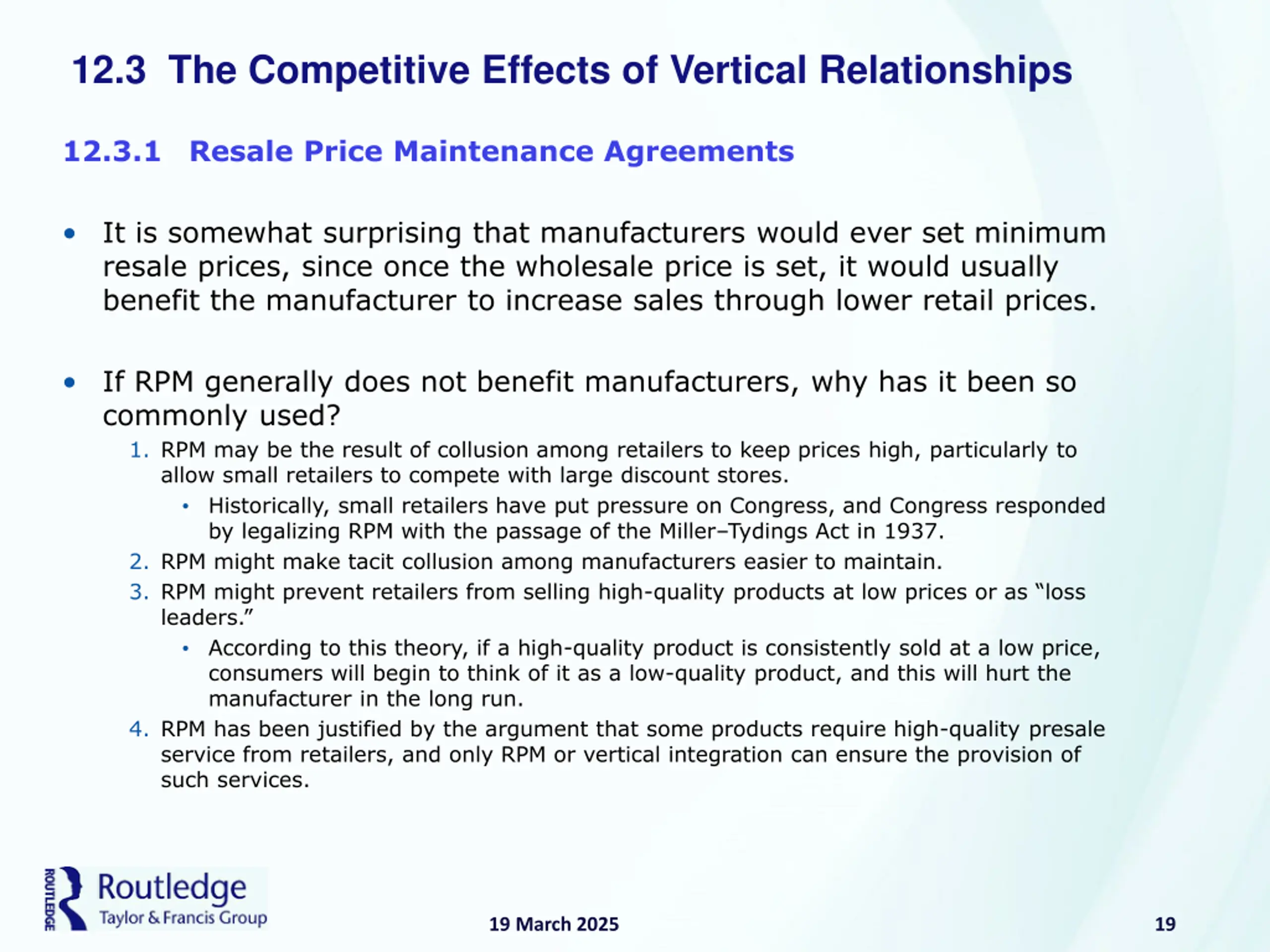 12.3 The Competitive Effects of Vertical Relationships

12.3.1 Resale Price Maintenance Agreements

• It is somewhat surprising that manufacturers would ever set minimum resale prices, since once the wholesale price is set, it would usually benefit the manufacturer to increase sales through lower retail prices.

• If RPM generally does not benefit manufacturers, why has it been so commonly used?

1. RPM may be the result of collusion among retailers to keep prices high, particularly to allow small retailers to compete with large discount stores.
   • Historically, small retailers have put pressure on Congress, and Congress responded by legalizing RPM with the passage of the Miller–Tydings Act in 1937.
2. RPM might make tacit collusion among manufacturers easier to maintain.
3. RPM might prevent retailers from selling high-quality products at low prices or as “loss leaders.”
   • According to this theory, if a high-quality product is consistently sold at a low price, consumers will begin to think of it as a low-quality product, and this will hurt the manufacturer in the long run.
4. RPM has been justified by the argument that some products require high-quality presale service from retailers, and only RPM or vertical integration can ensure the provision of such services.

ROUTLEDGE Routledge Taylor & Francis Group

19 March 2025

19